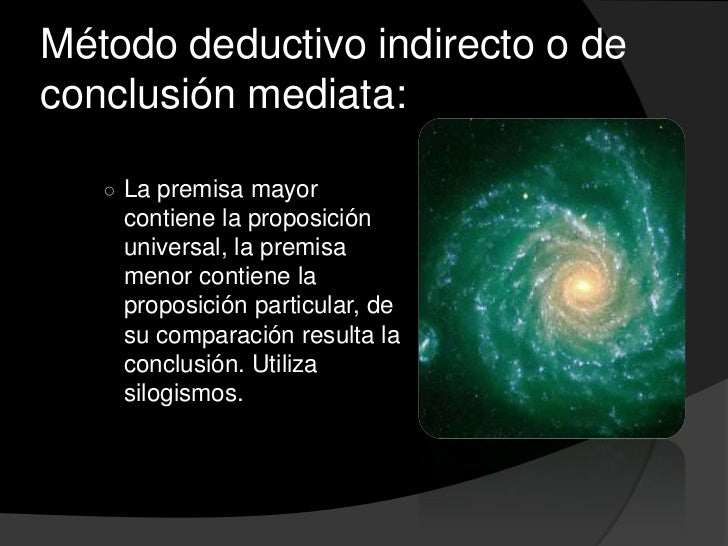 Método deductivo indirecto o de conclusión mediata:

○ La premisa mayor contiene la proposición universal, la premisa menor contiene la proposición particular, de su comparación resulta la conclusión. Utiliza silogismos.